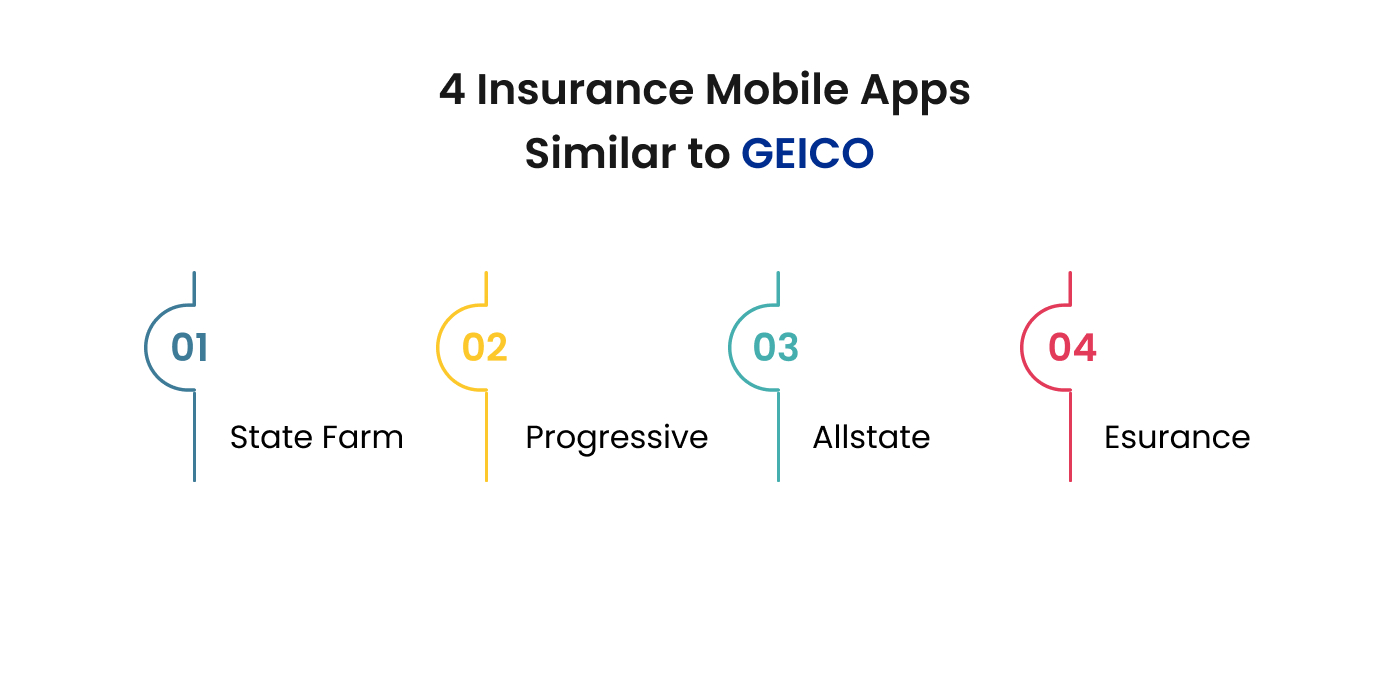 4 Insurance Mobile Apps Similar to GEICO

01
State Farm

02
Progressive

03
Allstate

04
Esurance